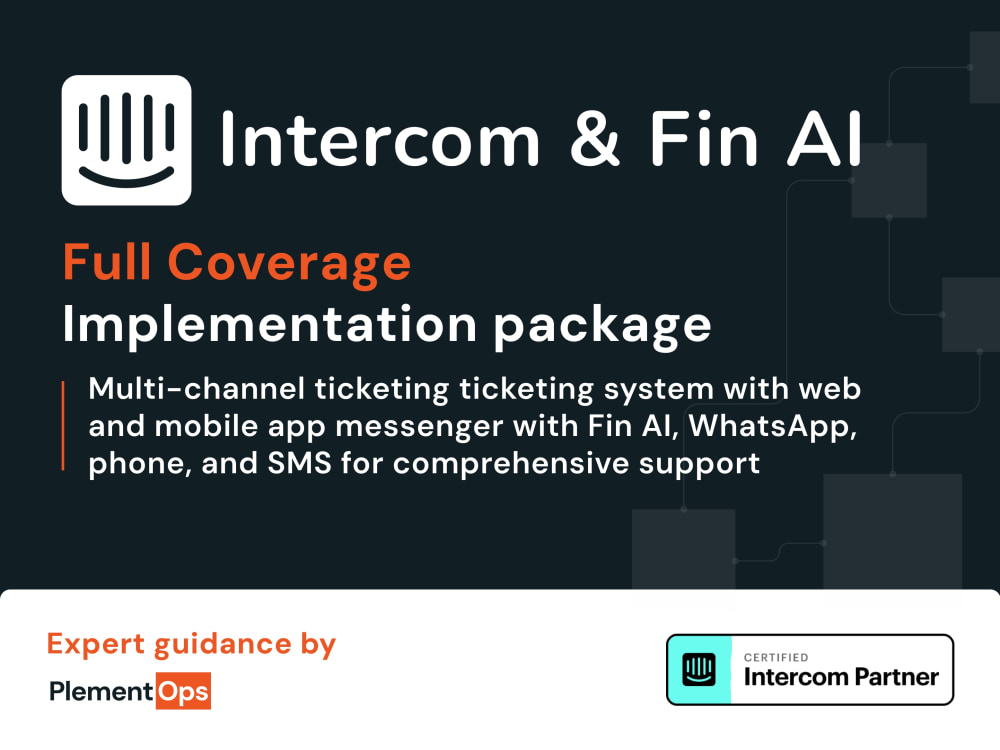 Intercom & Fin AI

Full Coverage
Implementation package

Multi-channel ticketing ticketing system with web and mobile app messenger with Fin AI, WhatsApp, phone, and SMS for comprehensive support

Expert guidance by
PlementOps

CERTIFIED
Intercom Partner